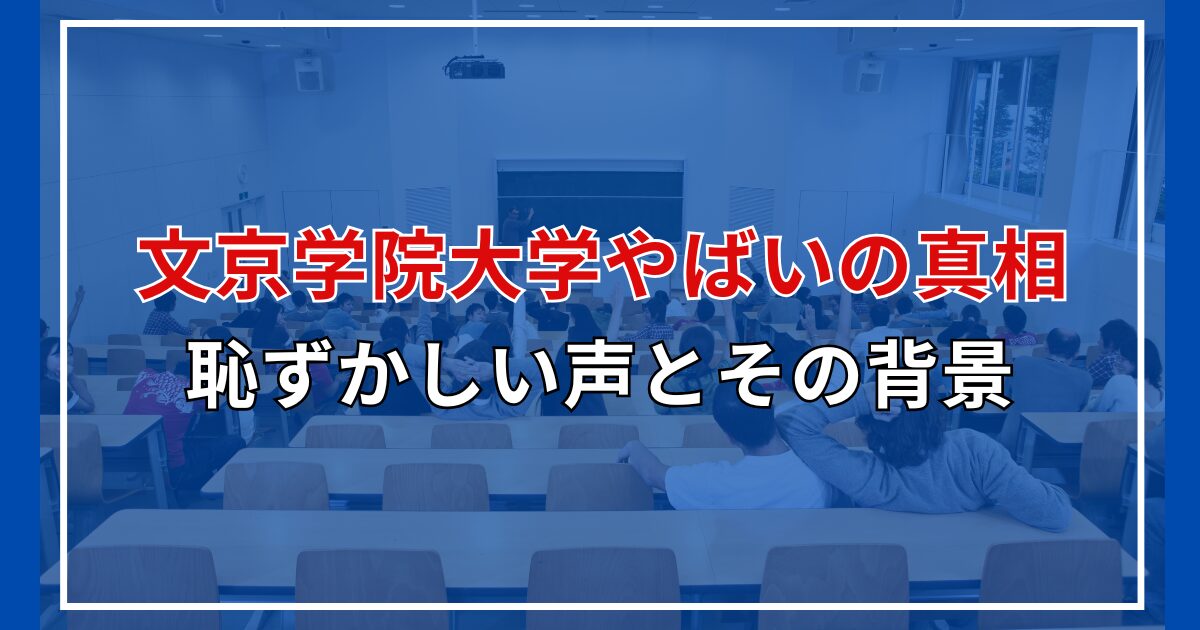 文京学院大学やばいの真相
恥ずかしい声とその背景